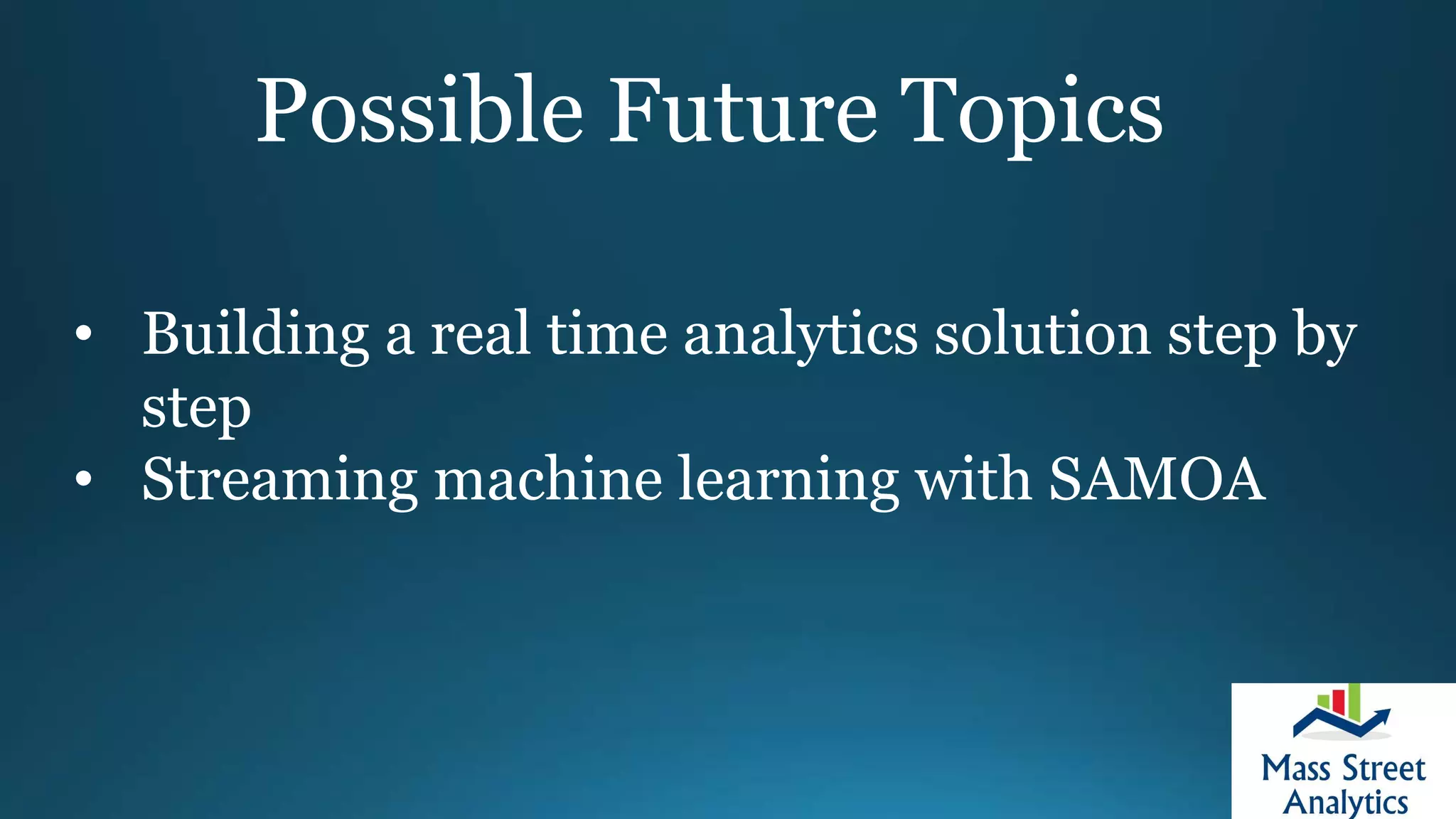 Possible Future Topics

• Building a real time analytics solution step by step
• Streaming machine learning with SAMOA

Mass Street Analytics